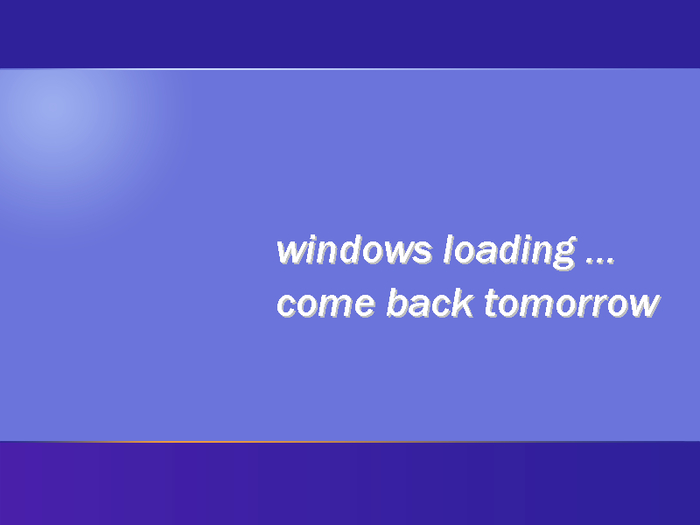 windows loading ...
come back tomorrow